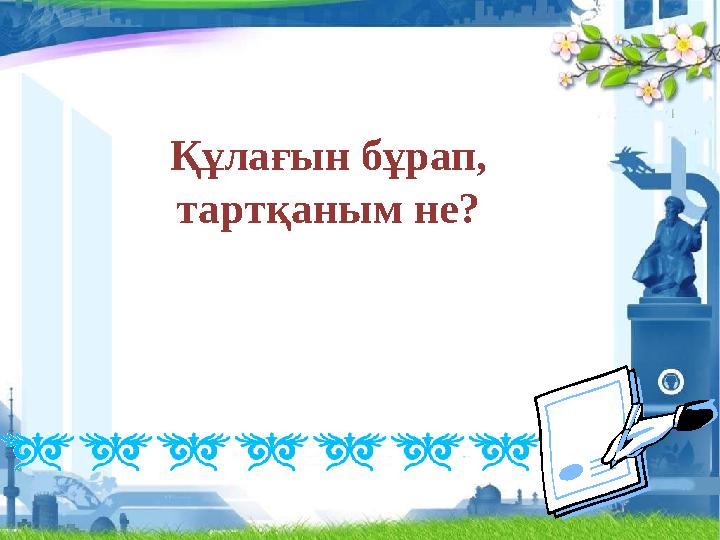 Құлағын бұрап, тартқаным не?